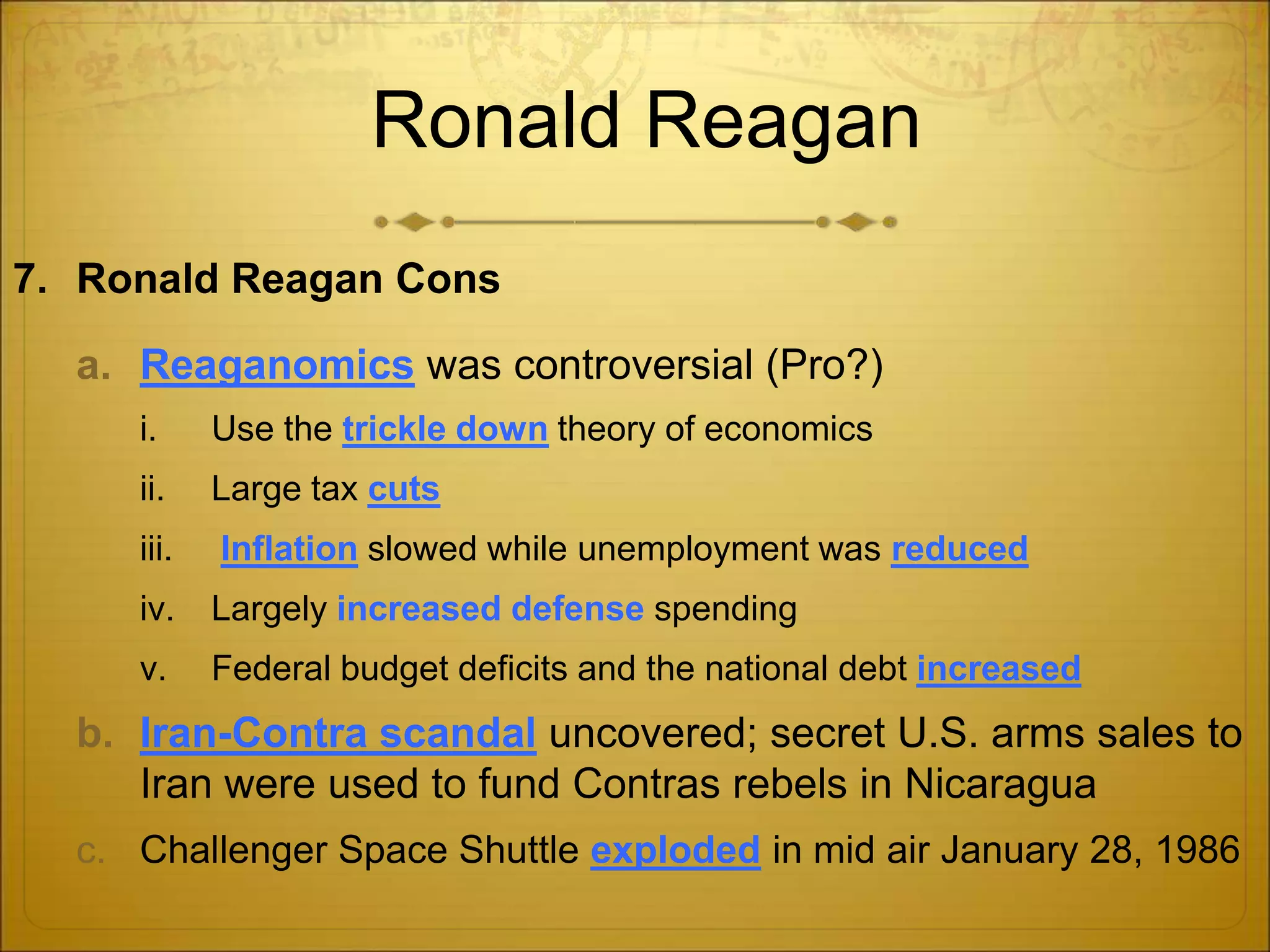 Ronald Reagan

7. Ronald Reagan Cons

a. Reaganomics was controversial (Pro?)

i. Use the trickle down theory of economics

ii. Large tax cuts

iii. Inflation slowed while unemployment was reduced

iv. Largely increased defense spending

v. Federal budget deficits and the national debt increased

b. Iran-Contra scandal uncovered; secret U.S. arms sales to Iran were used to fund Contras rebels in Nicaragua

c. Challenger Space Shuttle exploded in mid air January 28, 1986